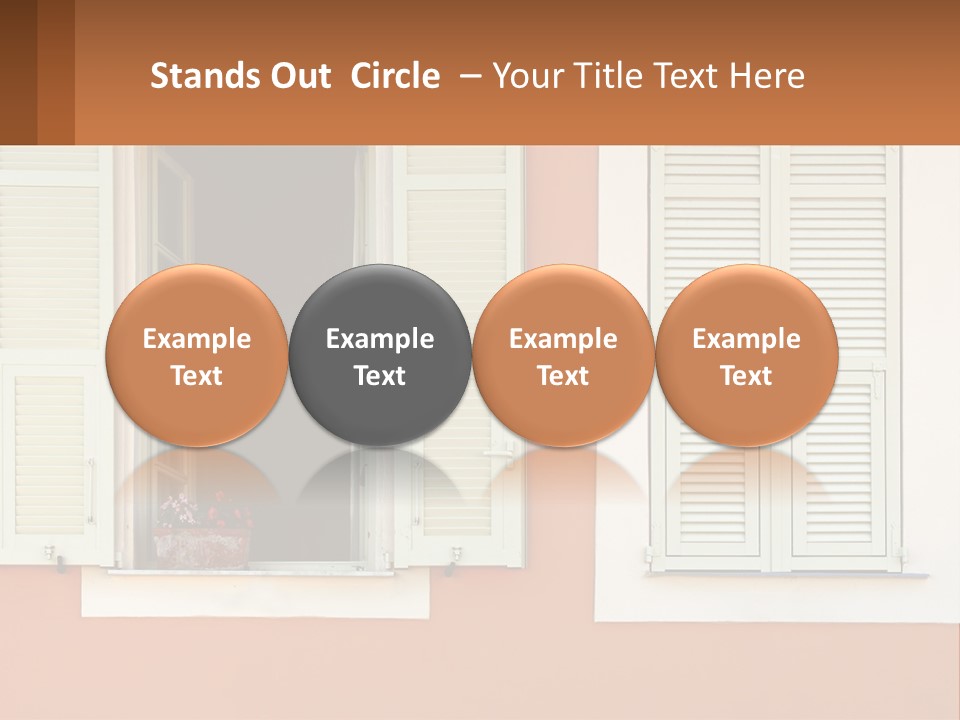 Stands Out Circle – Your Title Text Here

Example Text

Example Text

Example Text

Example Text